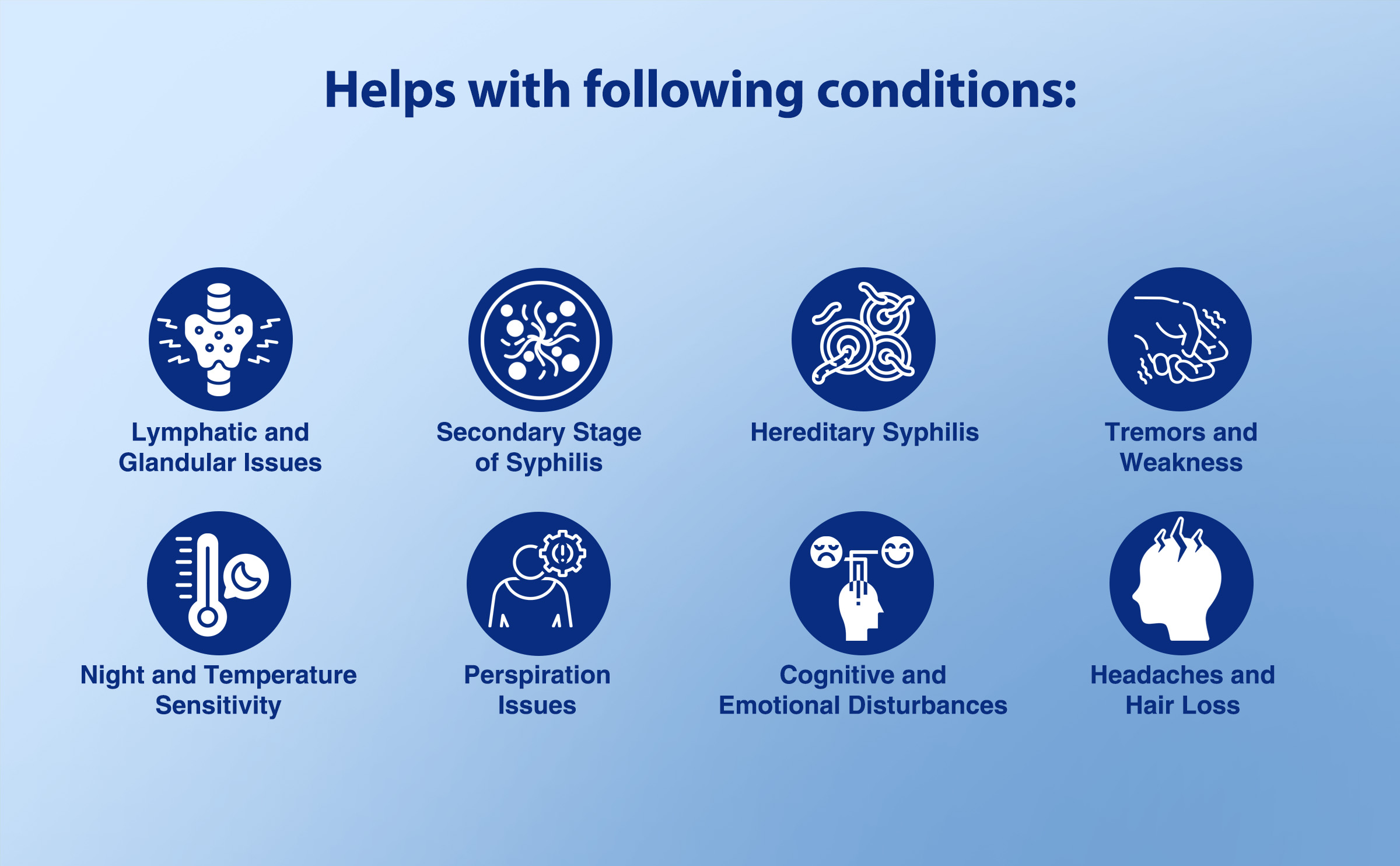 Helps with following conditions:

Lymphatic and Glandular Issues

Secondary Stage of Syphilis

Hereditary Syphilis

Tremors and Weakness

Night and Temperature Sensitivity

Perspiration Issues

Cognitive and Emotional Disturbances

Headaches and Hair Loss